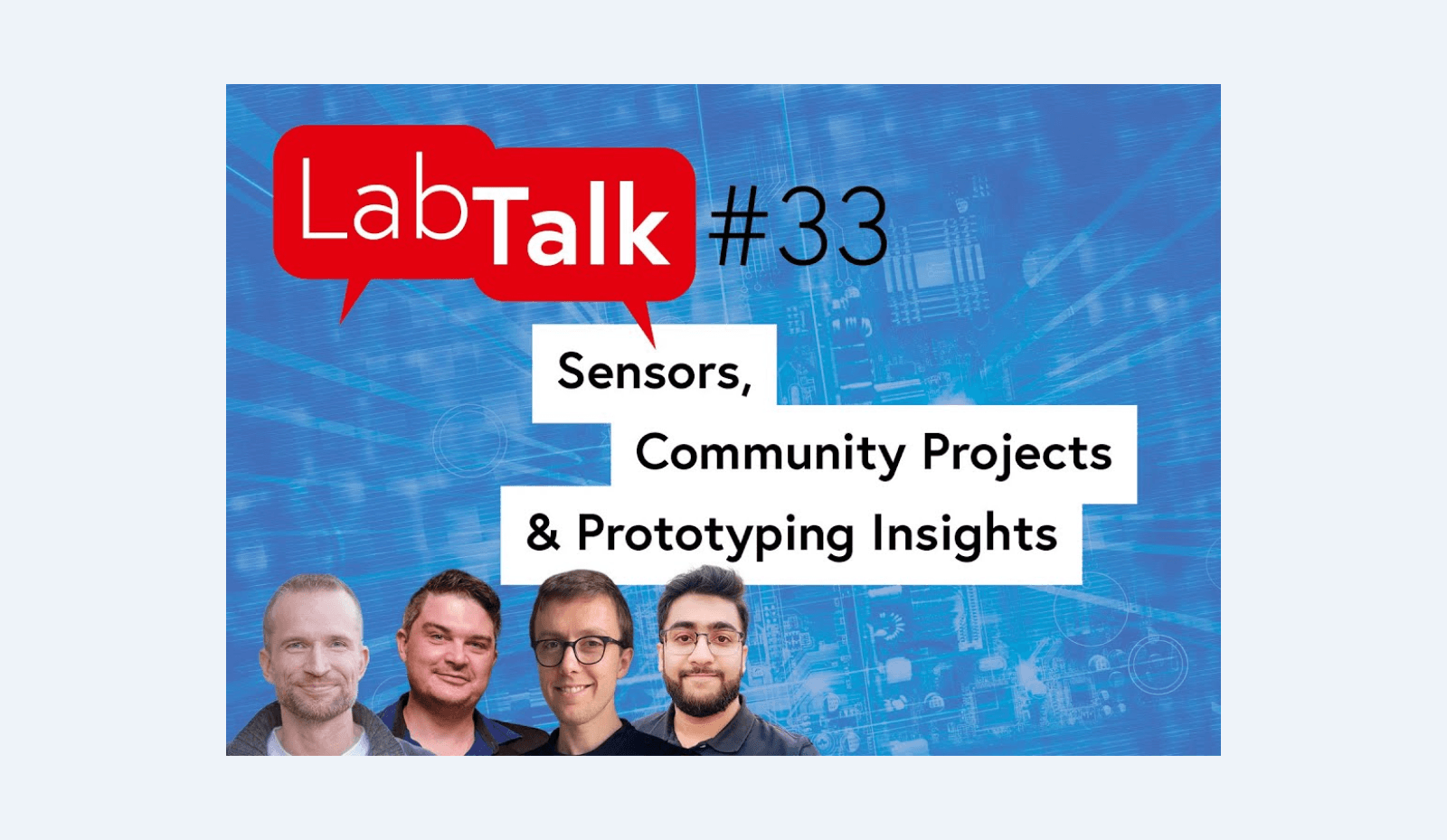 LabTalk #33

Sensors,
Community Projects
& Prototyping Insights